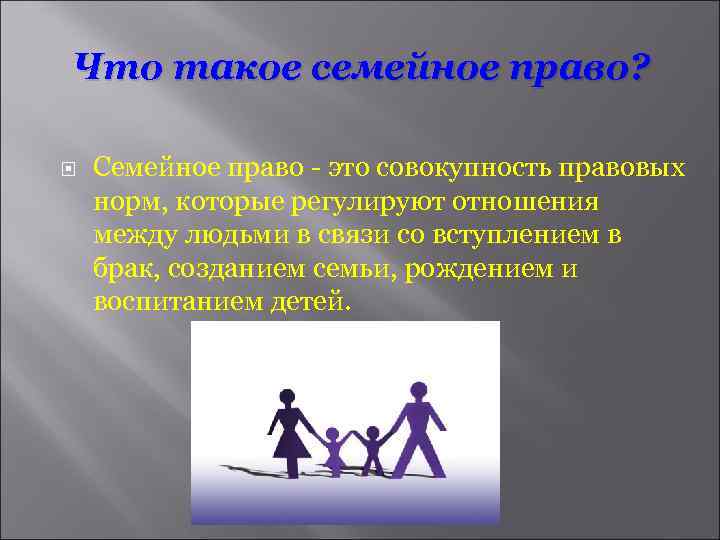 Что такое семейное право?

Семейное право - это совокупность правовых норм, которые регулируют отношения между людьми в связи со вступлением в брак, созданием семьи, рождением и воспитанием детей.